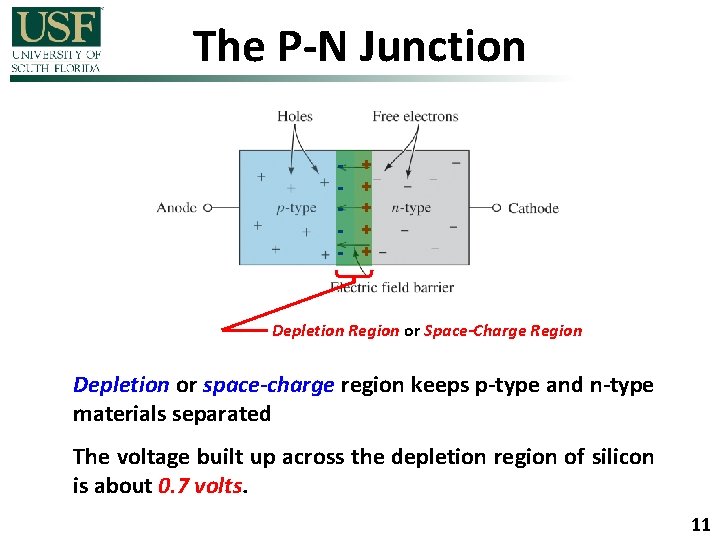 USF
UNIVERSITY OF
SOUTH FLORIDA

The P-N Junction

Holes
Free electrons

Anode
p-type
n-type
Cathode

Electric field barrier

Depletion Region or Space-Charge Region

Depletion or space-charge region keeps p-type and n-type materials separated

The voltage built up across the depletion region of silicon is about 0.7 volts.

11